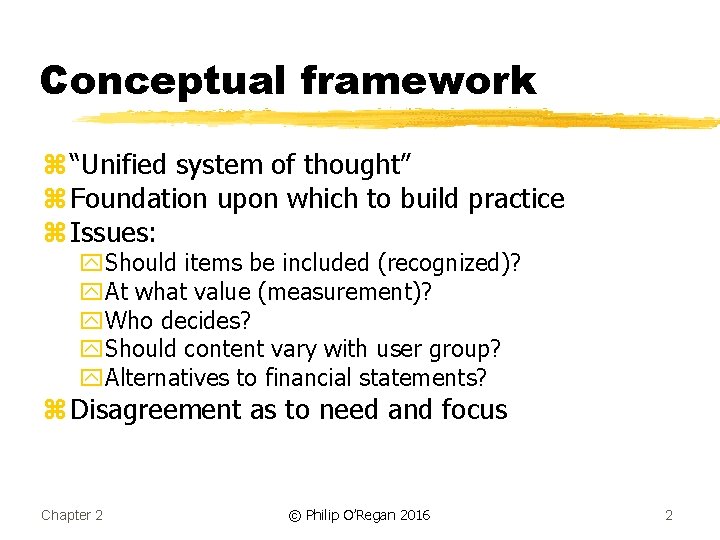 Conceptual framework

“Unified system of thought”
Foundation upon which to build practice
Issues:
Should items be included (recognized)?
At what value (measurement)?
Who decides?
Should content vary with user group?
Alternatives to financial statements?
Disagreement as to need and focus

Chapter 2

© Philip O’Regan 2016

2